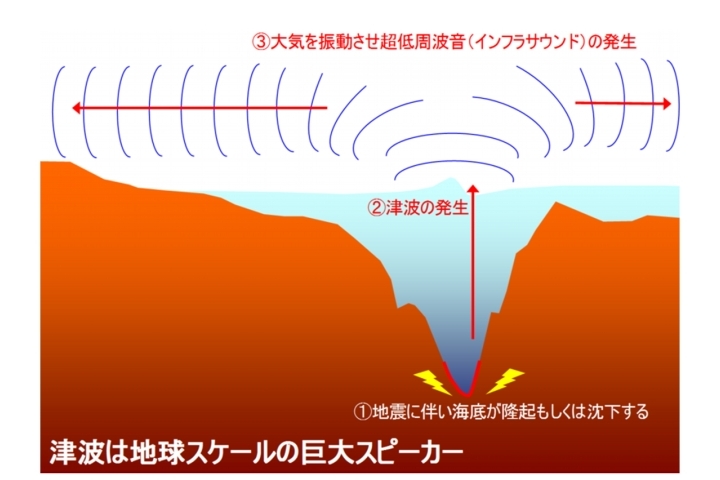 ③大気を振動させ超低周波音（インフラサウンド）の発生

②津波の発生

①地震に伴い海底が隆起もしくは沈下する

津波は地球スケールの巨大スピーカー